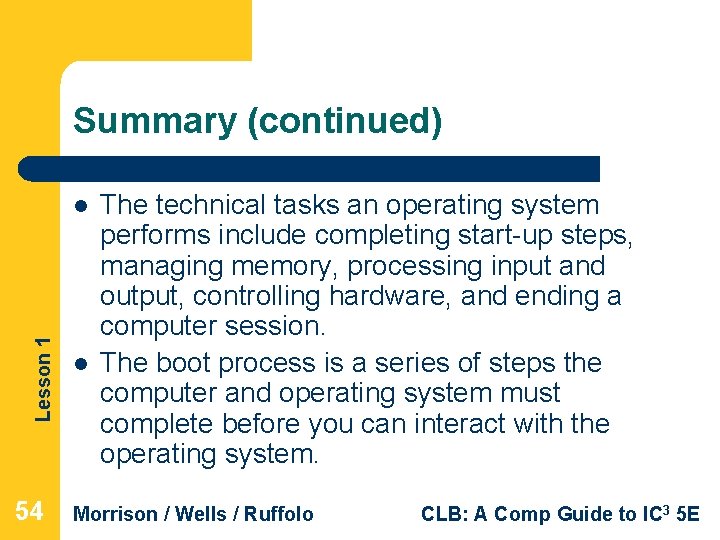 Summary (continued)

- The technical tasks an operating system performs include completing start-up steps, managing memory, processing input and output, controlling hardware, and ending a computer session.
- The boot process is a series of steps the computer and operating system must complete before you can interact with the operating system.

Lesson 1

54 Morrison / Wells / Ruffolo CLB: A Comp Guide to IC$^3$ 5E